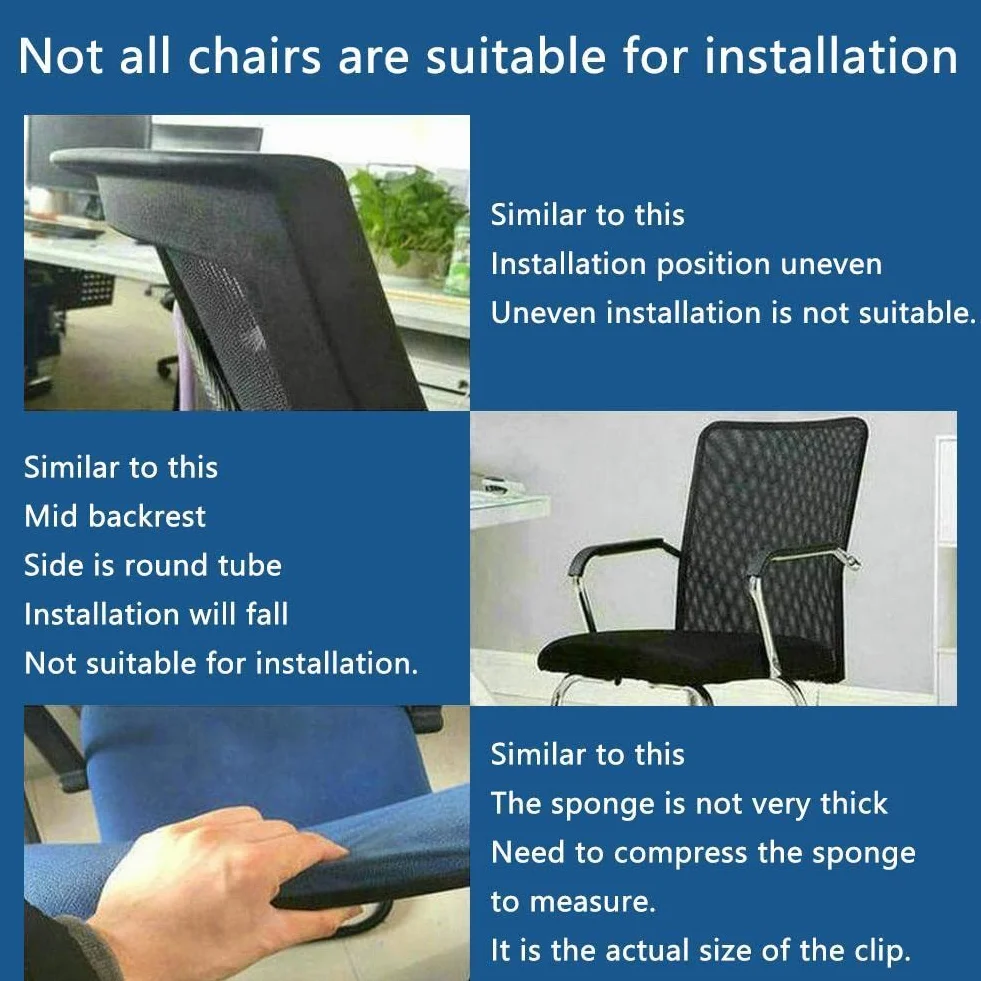 Not all chairs are suitable for installation

Similar to this
Installation position uneven
Uneven installation is not suitable.

Similar to this
Mid backrest
Side is round tube
Installation will fall
Not suitable for installation.

Similar to this
The sponge is not very thick
Need to compress the sponge to measure.
It is the actual size of the clip.